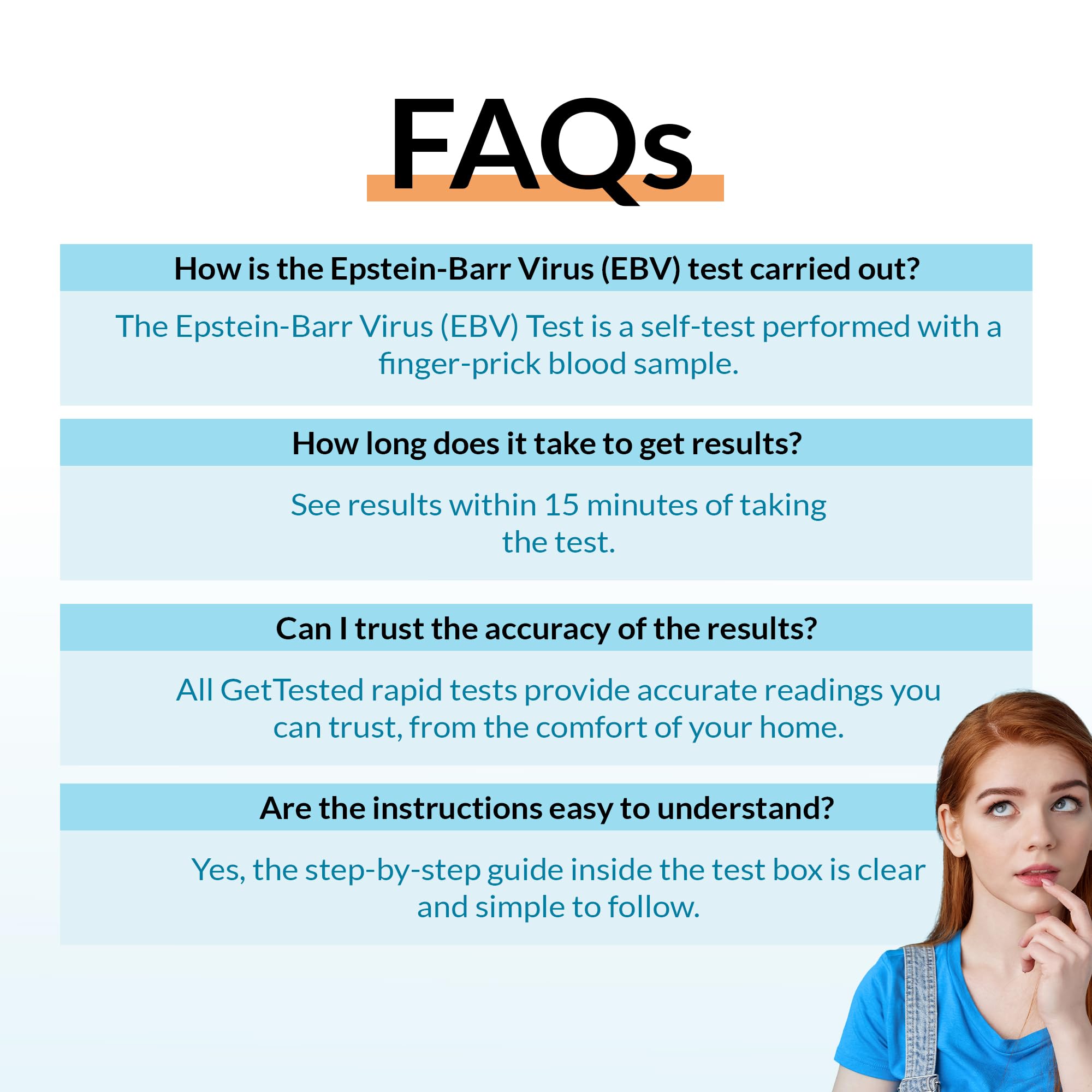 FAQs

How is the Epstein-Barr Virus (EBV) test carried out?

The Epstein-Barr Virus (EBV) Test is a self-test performed with a finger-prick blood sample.

How long does it take to get results?

See results within 15 minutes of taking the test.

Can I trust the accuracy of the results?

All GetTested rapid tests provide accurate readings you can trust, from the comfort of your home.

Are the instructions easy to understand?

Yes, the step-by-step guide inside the test box is clear and simple to follow.